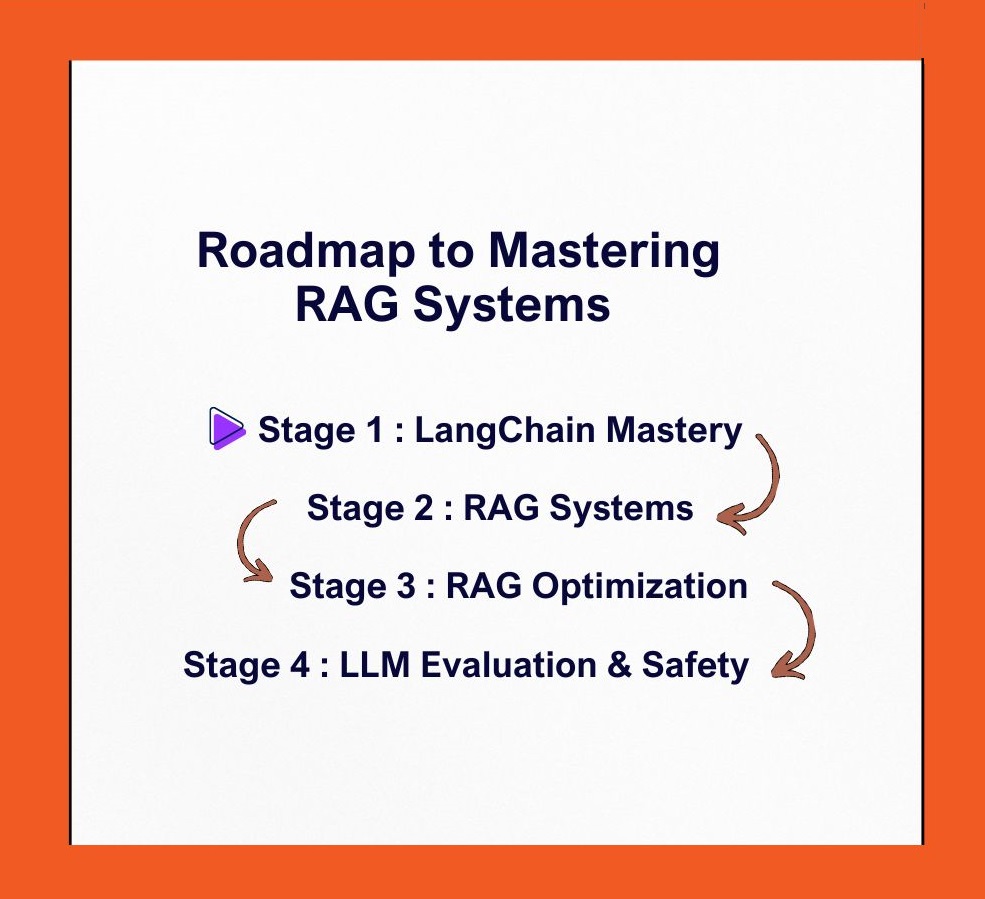 Roadmap to Mastering RAG Systems

Stage 1 : LangChain Mastery

Stage 2 : RAG Systems

Stage 3 : RAG Optimization

Stage 4 : LLM Evaluation & Safety